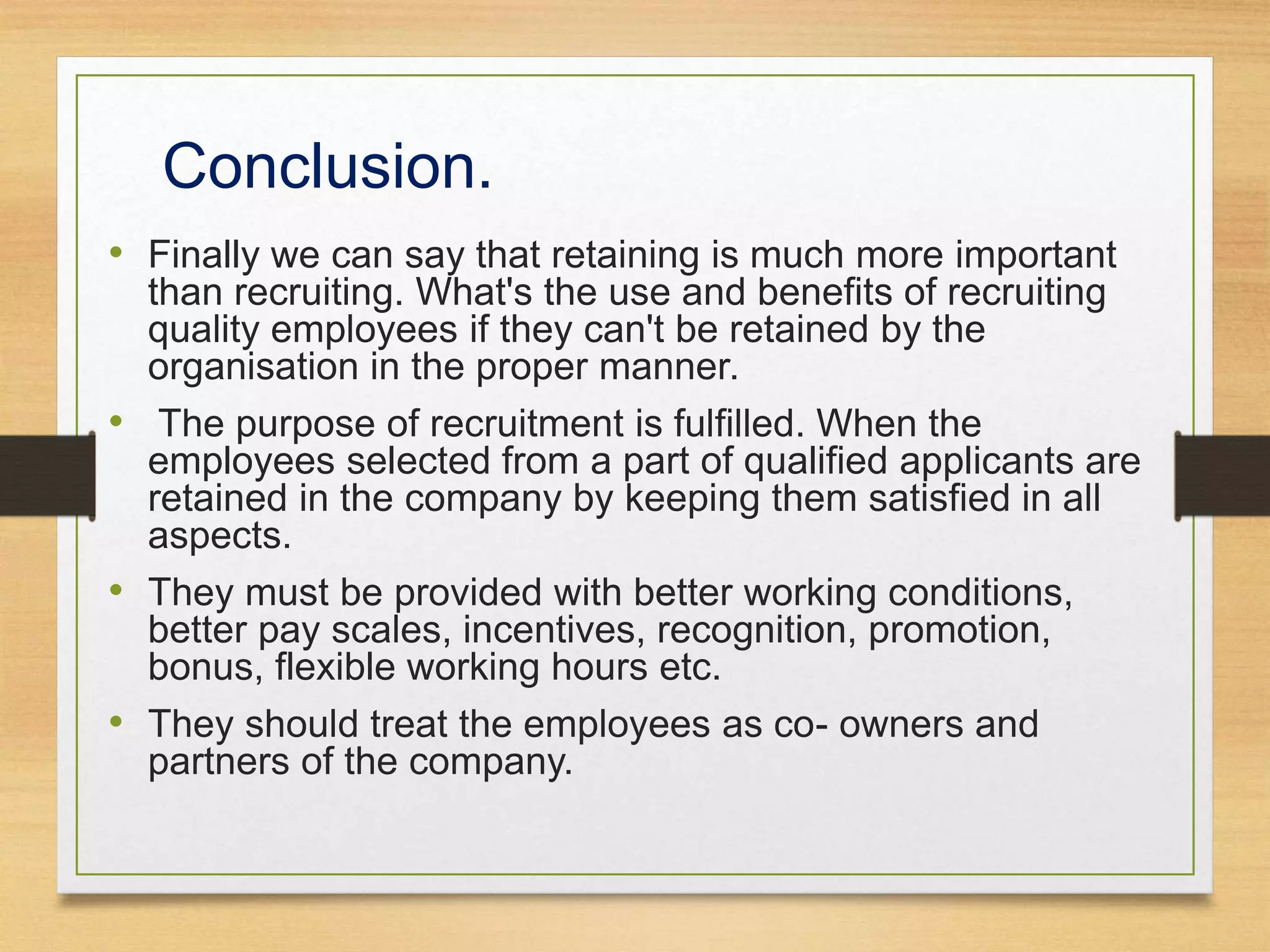 Conclusion.

• Finally we can say that retaining is much more important than recruiting. What's the use and benefits of recruiting quality employees if they can't be retained by the organisation in the proper manner.

• The purpose of recruitment is fulfilled. When the employees selected from a part of qualified applicants are retained in the company by keeping them satisfied in all aspects.

• They must be provided with better working conditions, better pay scales, incentives, recognition, promotion, bonus, flexible working hours etc.

• They should treat the employees as co- owners and partners of the company.